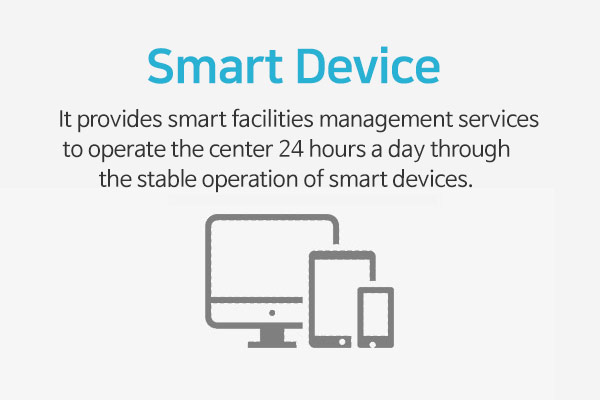 Smart Device

It provides smart facilities management services to operate the center 24 hours a day through the stable operation of smart devices.